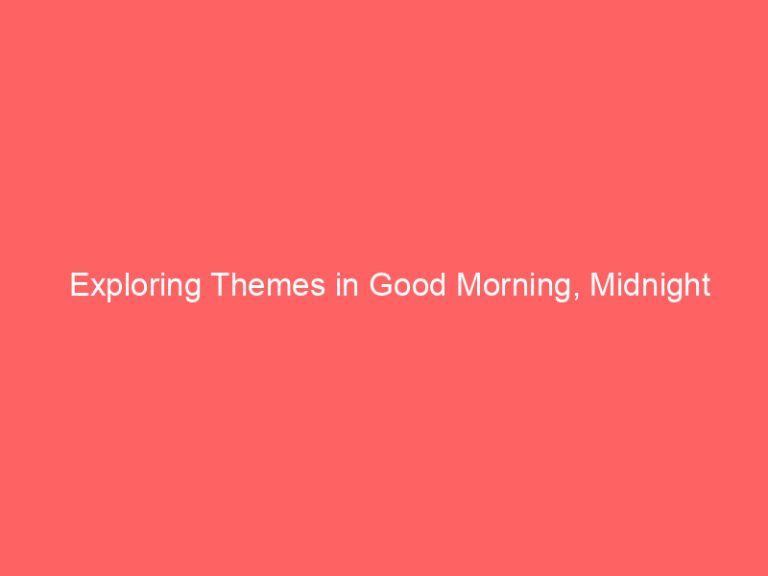 Exploring Themes in Good Morning, Midnight